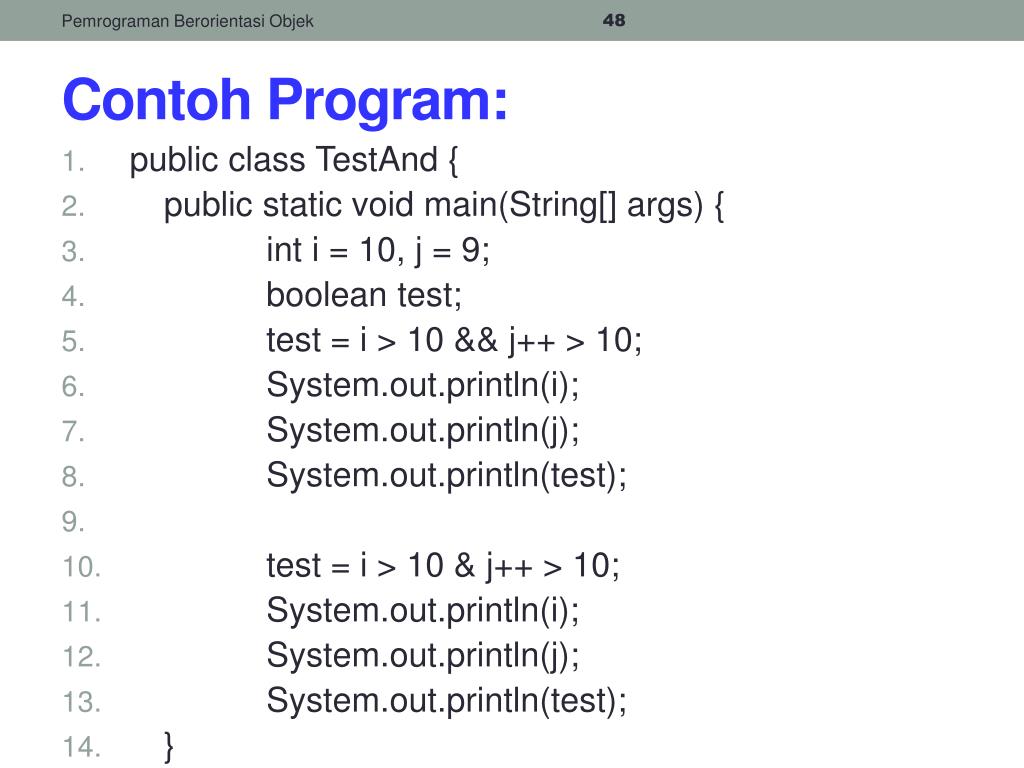 Pemrograman Berorientasi Objek 48

Contoh Program:

1. public class TestAnd {
2. public static void main(String[] args) {
3. int i = 10, j = 9;
4. boolean test;
5. test = i > 10 && j++ > 10;
6. System.out.println(i);
7. System.out.println(j);
8. System.out.println(test);
9.
10. test = i > 10 & j++ > 10;
11. System.out.println(i);
12. System.out.println(j);
13. System.out.println(test);
14. }